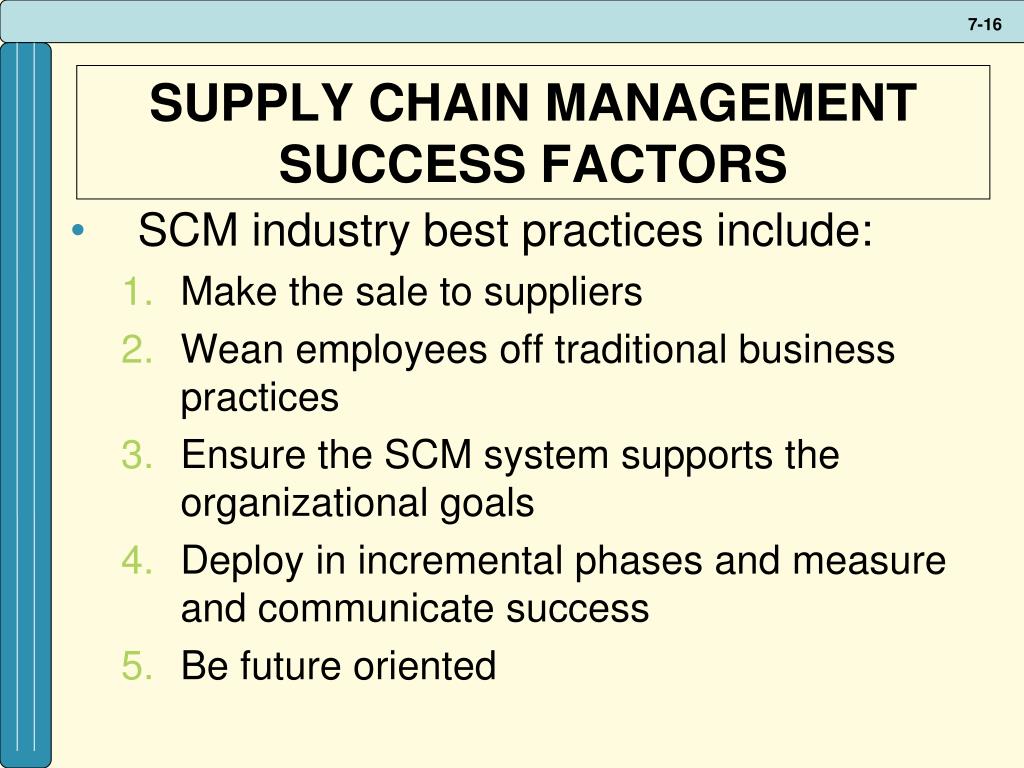 7-16

SUPPLY CHAIN MANAGEMENT SUCCESS FACTORS

• SCM industry best practices include:
1. Make the sale to suppliers
2. Wean employees off traditional business practices
3. Ensure the SCM system supports the organizational goals
4. Deploy in incremental phases and measure and communicate success
5. Be future oriented